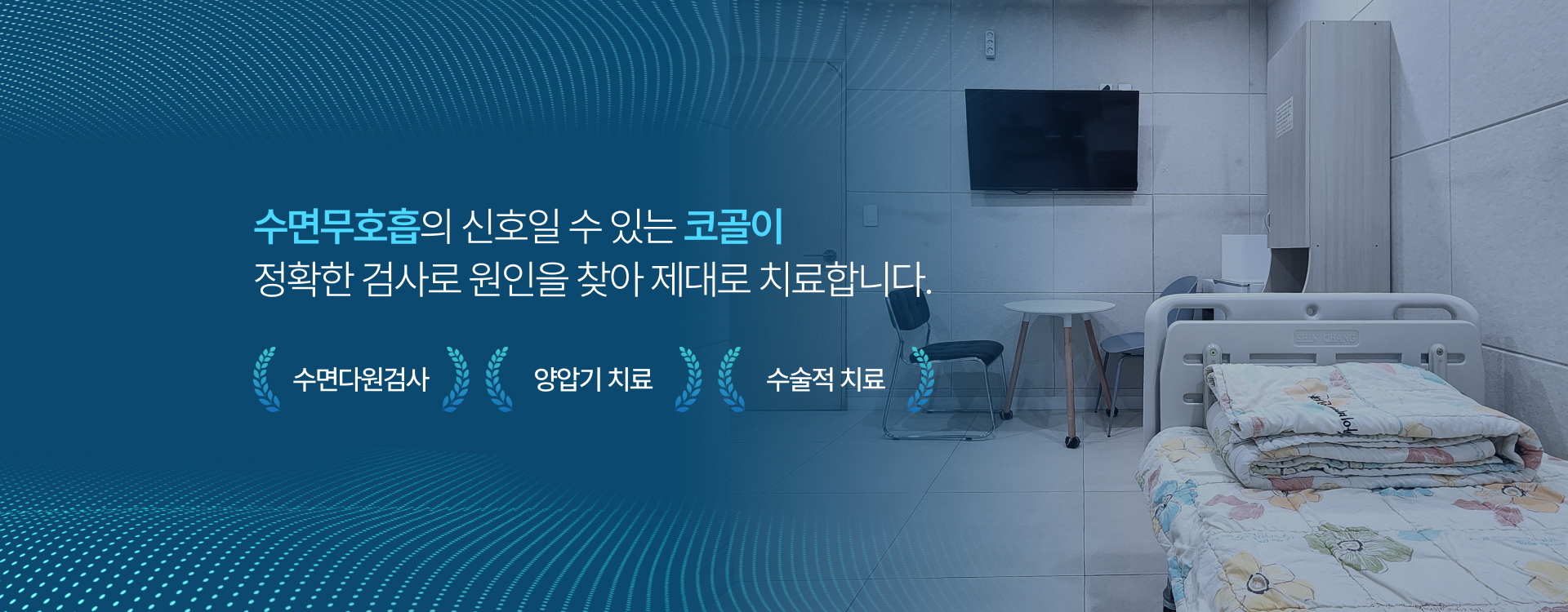 수면무호흡의 신호일 수 있는 코골이
정확한 검사로 원인을 찾아 제대로 치료합니다.

수면다원검사

양압기 치료

수술적 치료

SHIN CHANG